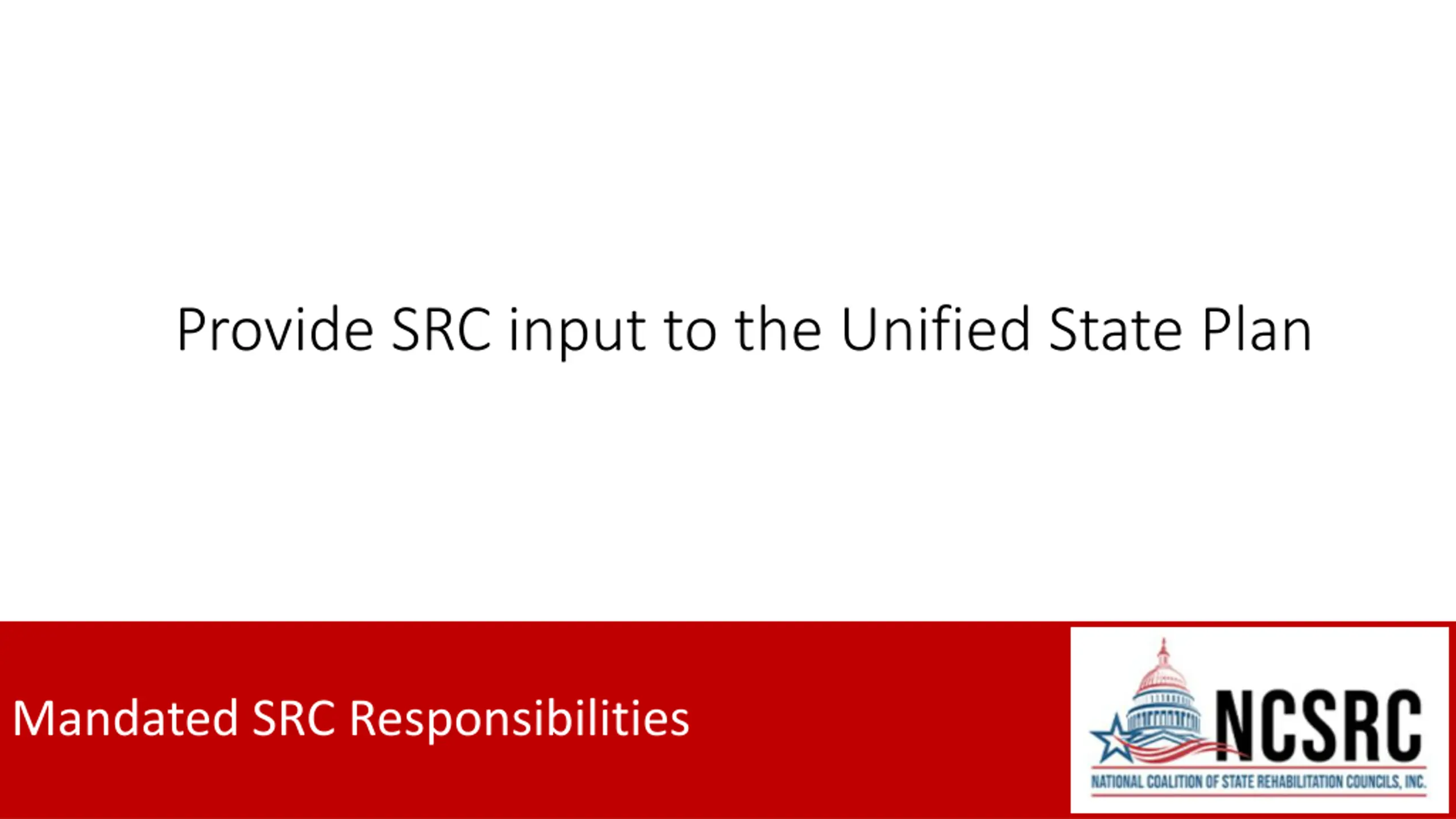 Provide SRC input to the Unified State Plan

Mandated SRC Responsibilities

NCSRC
NATIONAL COALITION OF STATE REHABILITATION COUNCILS, INC.